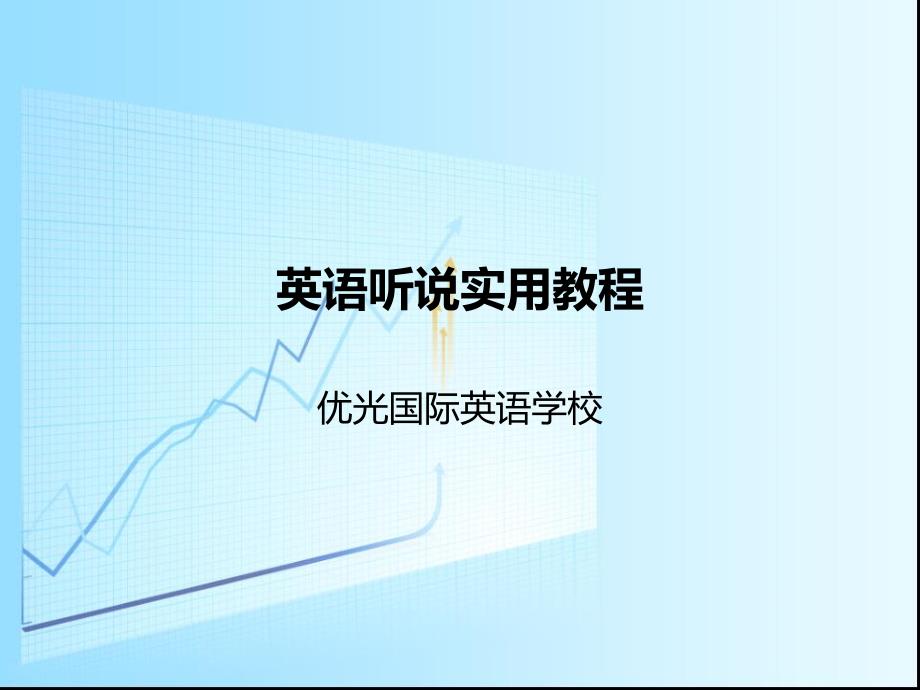 英语听说实用教程

优光国际英语学校